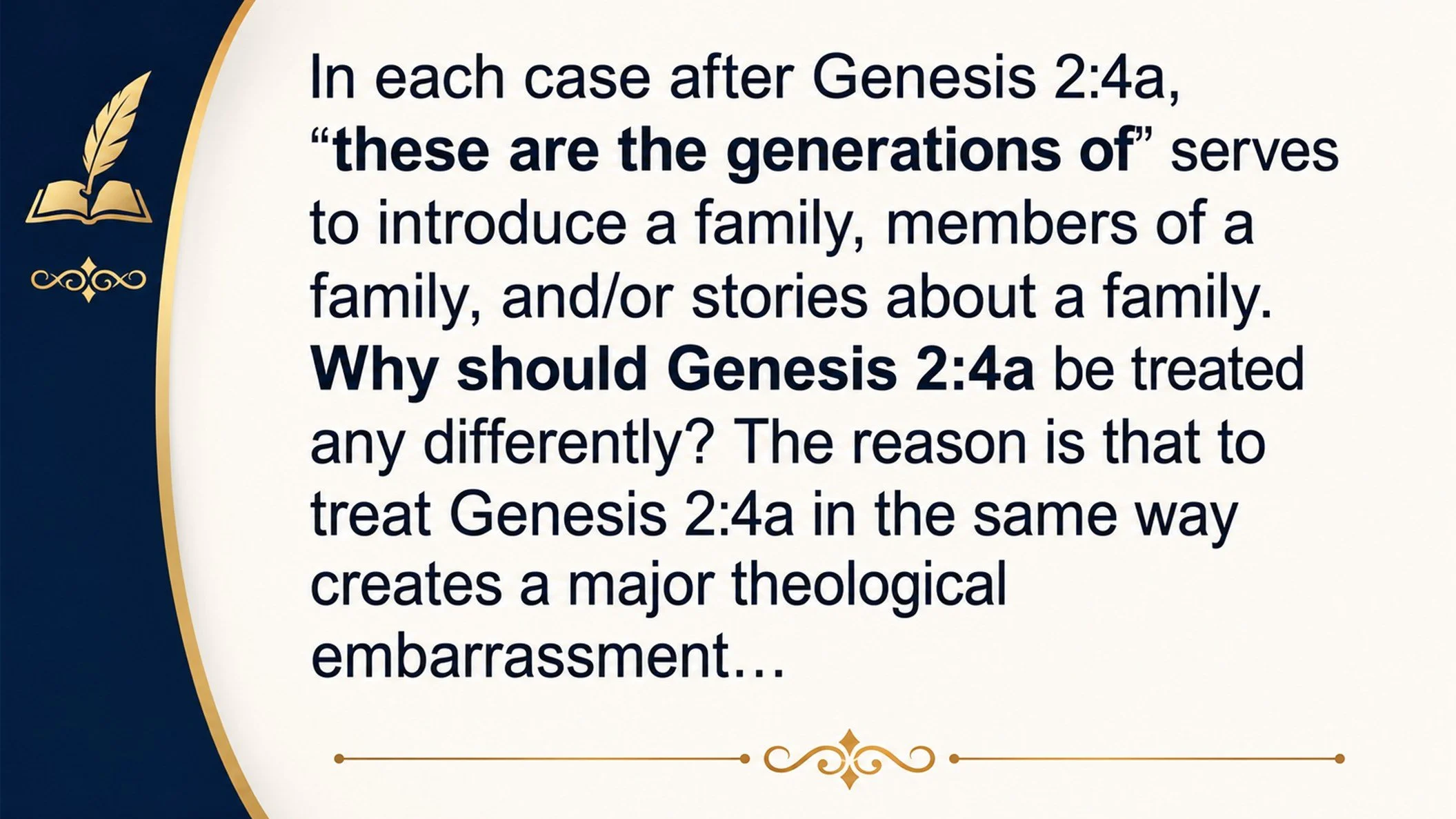 In each case after Genesis 2:4a, “these are the generations of” serves to introduce a family, members of a family, and/or stories about a family. Why should Genesis 2:4a be treated any differently? The reason is that to treat Genesis 2:4a in the same way creates a major theological embarrassment…